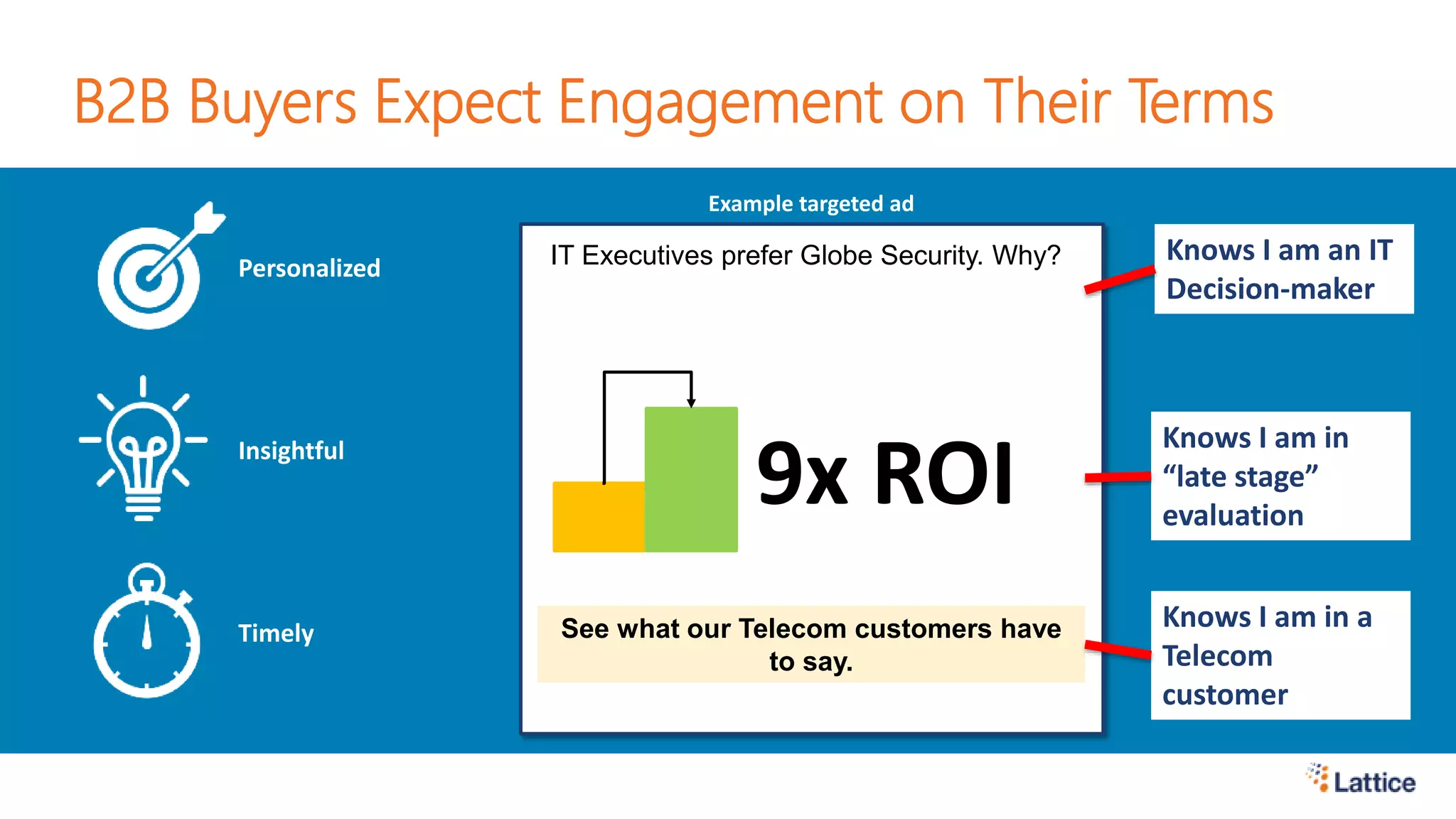 B2B Buyers Expect Engagement on Their Terms

Personalized

Insightful

Timely

Example targeted ad

IT Executives prefer Globe Security. Why?

9x ROI

See what our Telecom customers have to say.

Knows I am an IT Decision-maker

Knows I am in “late stage” evaluation

Knows I am in a Telecom customer

Lattice